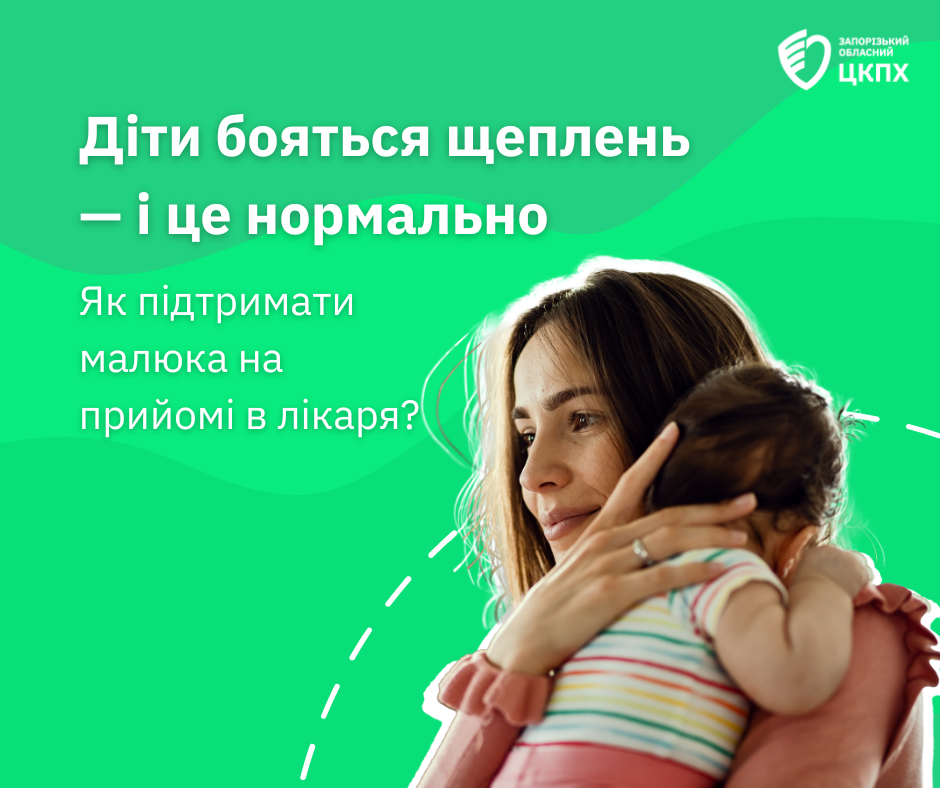 ЗАПОРІЗЬКИЙ ОБЛАСНИЙ ЦКПХ

Діти бояться щеплень — і це нормально

Як підтримати малюка на прийомі в лікаря?